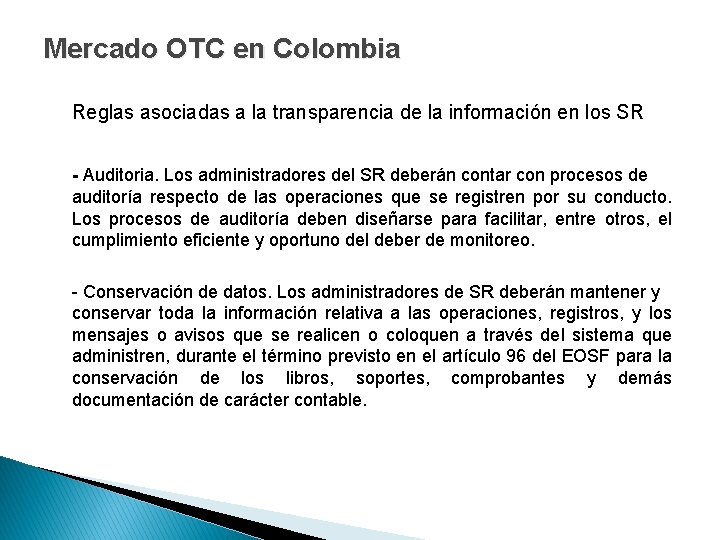 Mercado OTC en Colombia

Reglas asociadas a la transparencia de la información en los SR

- Auditoria. Los administradores del SR deberán contar con procesos de auditoría respecto de las operaciones que se registren por su conducto. Los procesos de auditoría deben diseñarse para facilitar, entre otros, el cumplimiento eficiente y oportuno del deber de monitoreo.

- Conservación de datos. Los administradores de SR deberán mantener y conservar toda la información relativa a las operaciones, registros, y los mensajes o avisos que se realicen o coloquen a través del sistema que administren, durante el término previsto en el artículo 96 del EOSF para la conservación de los libros, soportes, comprobantes y demás documentación de carácter contable.